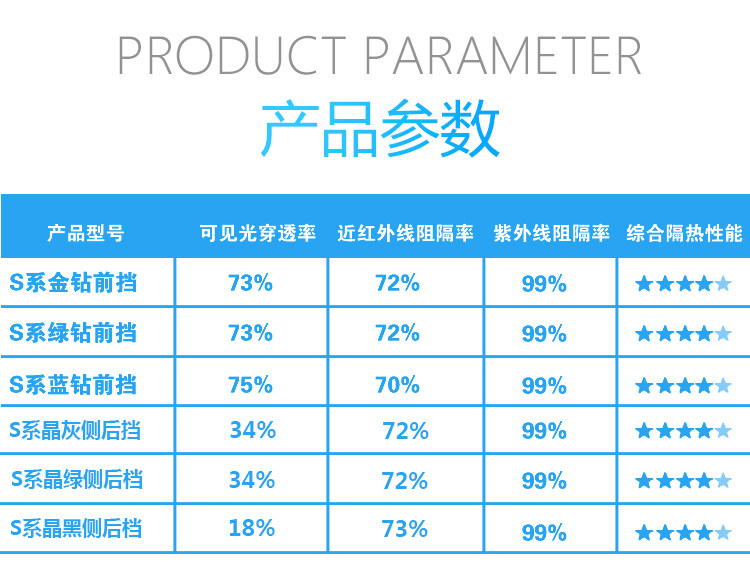 PRODUCT PARAMETER
产品参数

| 产品型号 | 可见光穿透率 | 近红外线阻隔率 | 紫外线阻隔率 | 综合隔热性能 |
|---|---|---|---|---|
| S系金钻前挡 | 73% | 72% | 99% | ★★★★★ |
| S系绿钻前挡 | 73% | 72% | 99% | ★★★★★ |
| S系蓝钻前挡 | 75% | 70% | 99% | ★★★★★ |
| S系晶灰侧后挡 | 34% | 72% | 99% | ★★★★★ |
| S系晶绿侧后档 | 34% | 72% | 99% | ★★★★★ |
| S系晶黑侧后档 | 18% | 73% | 99% | ★★★★★ |